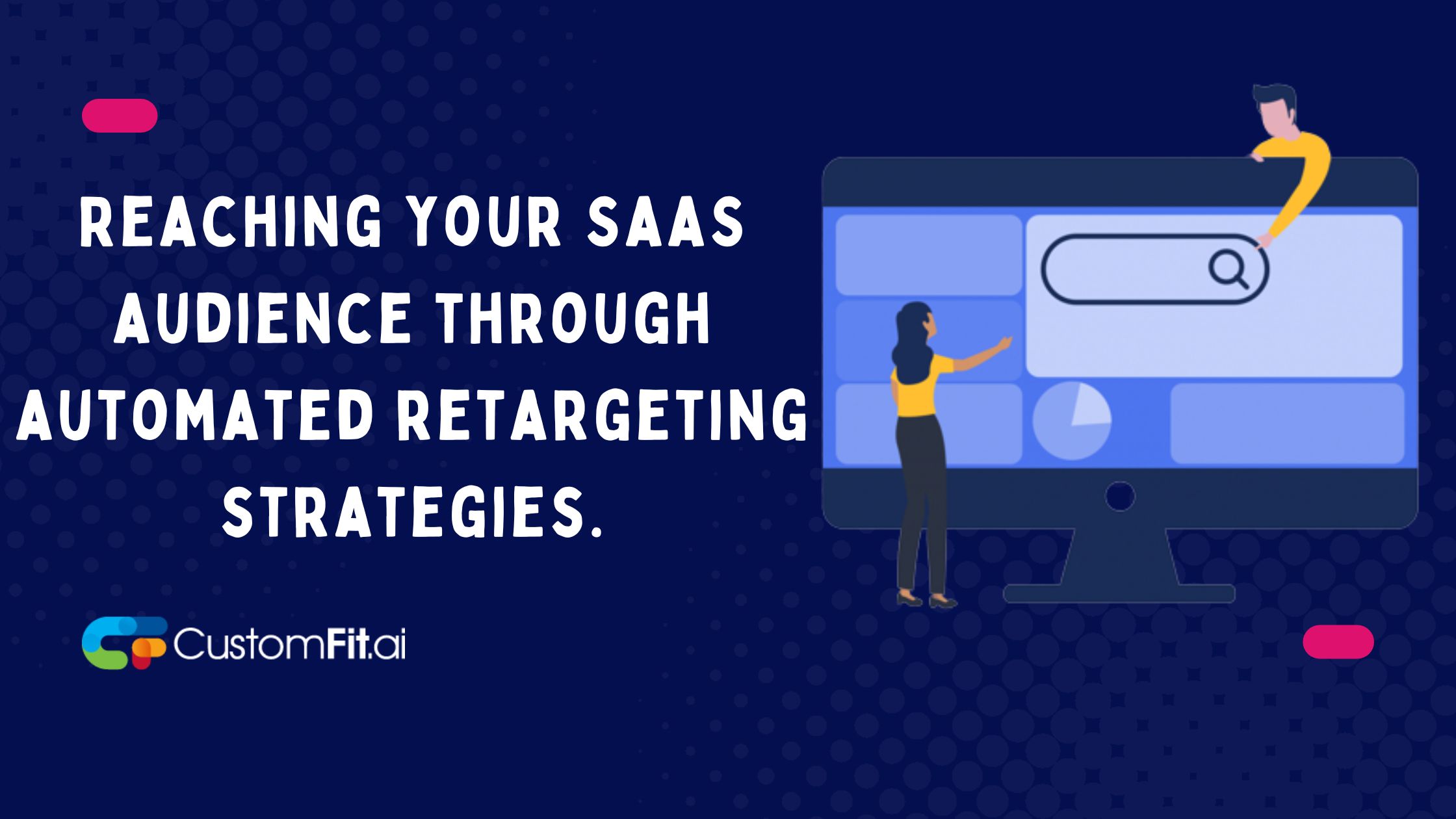 REACHING YOUR SAAS AUDIENCE THROUGH AUTOMATED RETARGETING STRATEGIES.

CustomFit.ai